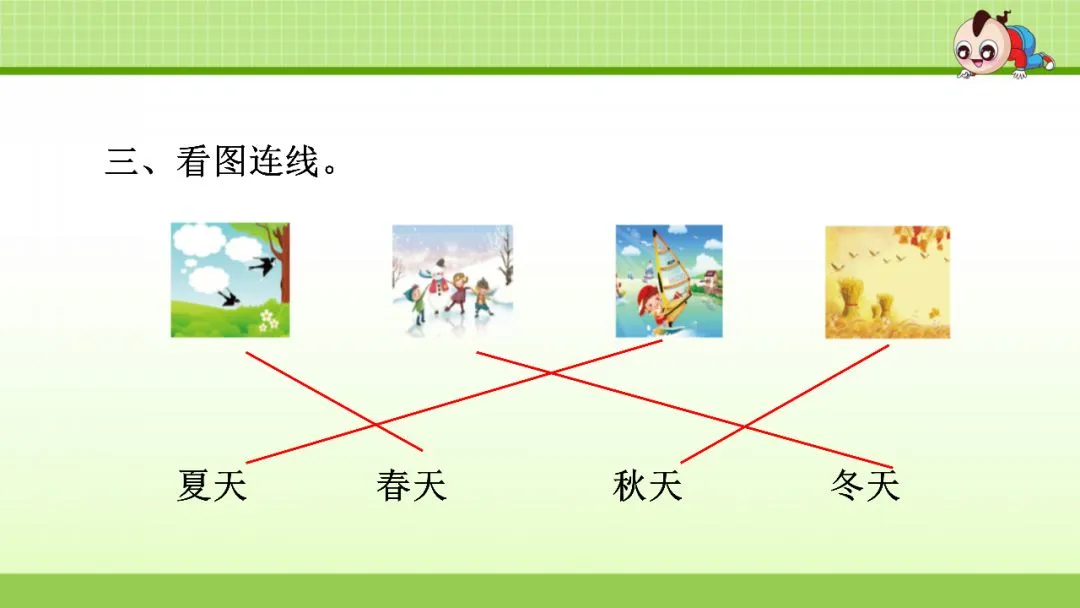 三、看图连线。

夏天 春天 秋天 冬天